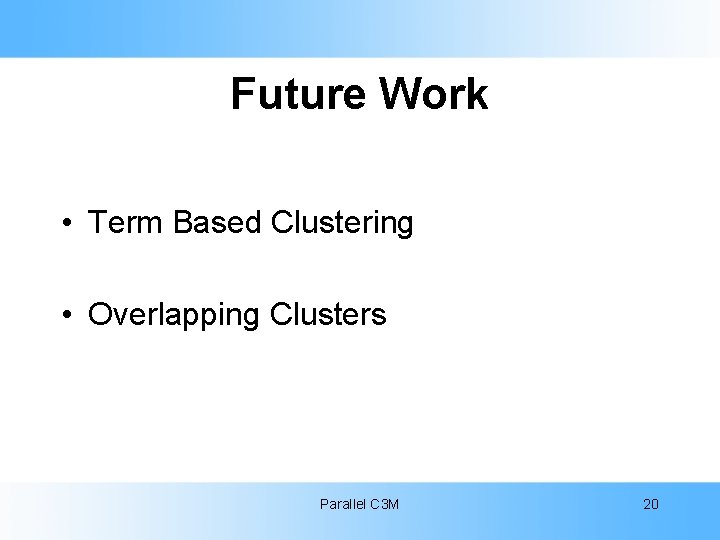 Future Work

• Term Based Clustering

• Overlapping Clusters

Parallel C3M

20